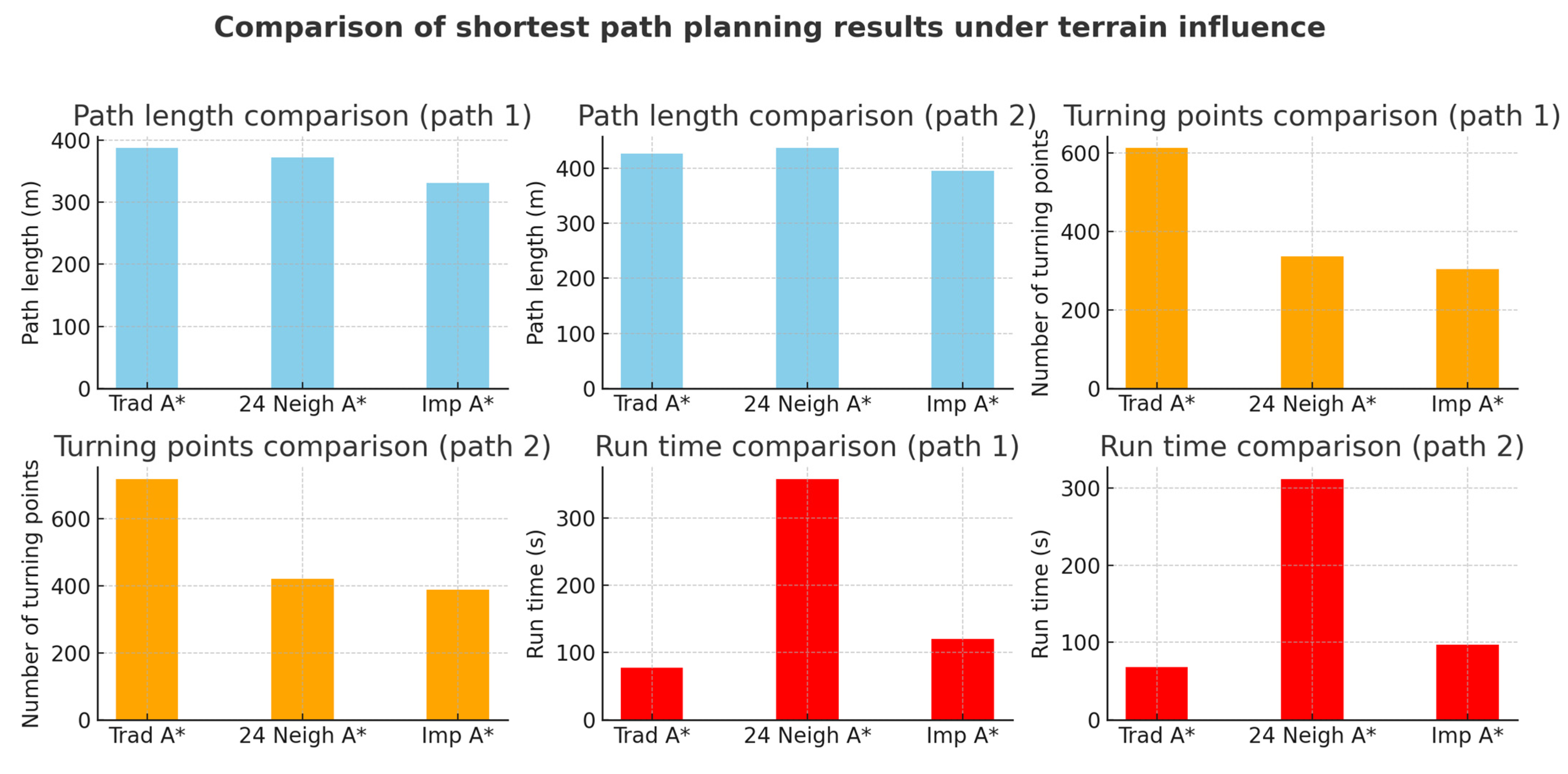 Comparison of shortest path planning results under terrain influence

Path length comparison (path 1)
Path length (m)
400
300
200
100
0
Trad A*
24 Neigh A*
Imp A*

Path length comparison (path 2)
Path length (m)
400
300
200
100
0
Trad A*
24 Neigh A*
Imp A*

Turning points comparison (path 1)
Number of turning points
600
400
200
0
Trad A*
24 Neigh A*
Imp A*

Turning points comparison (path 2)
Number of turning points
600
400
200
0
Trad A*
24 Neigh A*
Imp A*

Run time comparison (path 1)
Run time (s)
300
200
100
0
Trad A*
24 Neigh A*
Imp A*

Run time comparison (path 2)
Run time (s)
300
200
100
0
Trad A*
24 Neigh A*
Imp A*